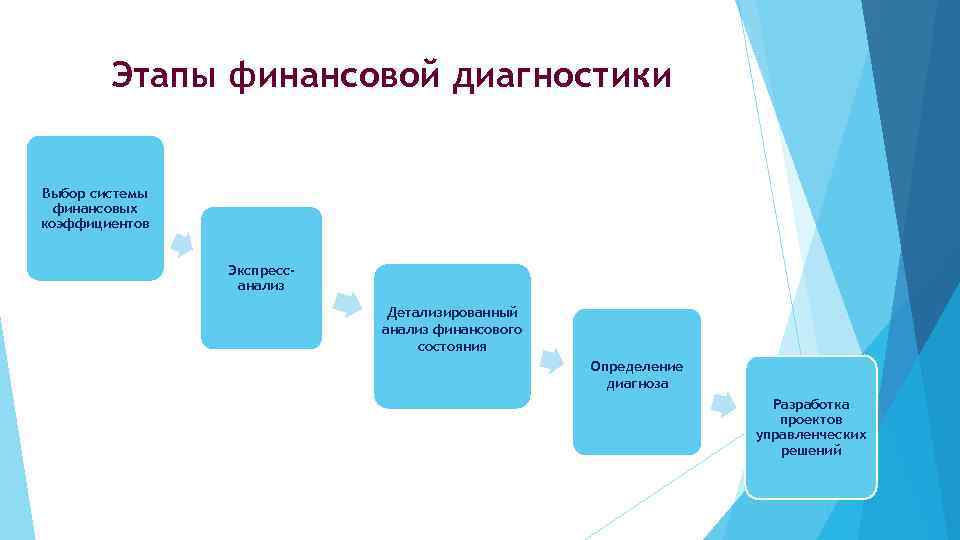 Этапы финансовой диагностики

Выбор системы финансовых коэффициентов

Экспресс-анализ

Детализированный анализ финансового состояния

Определение диагноза

Разработка проектов управленческих решений